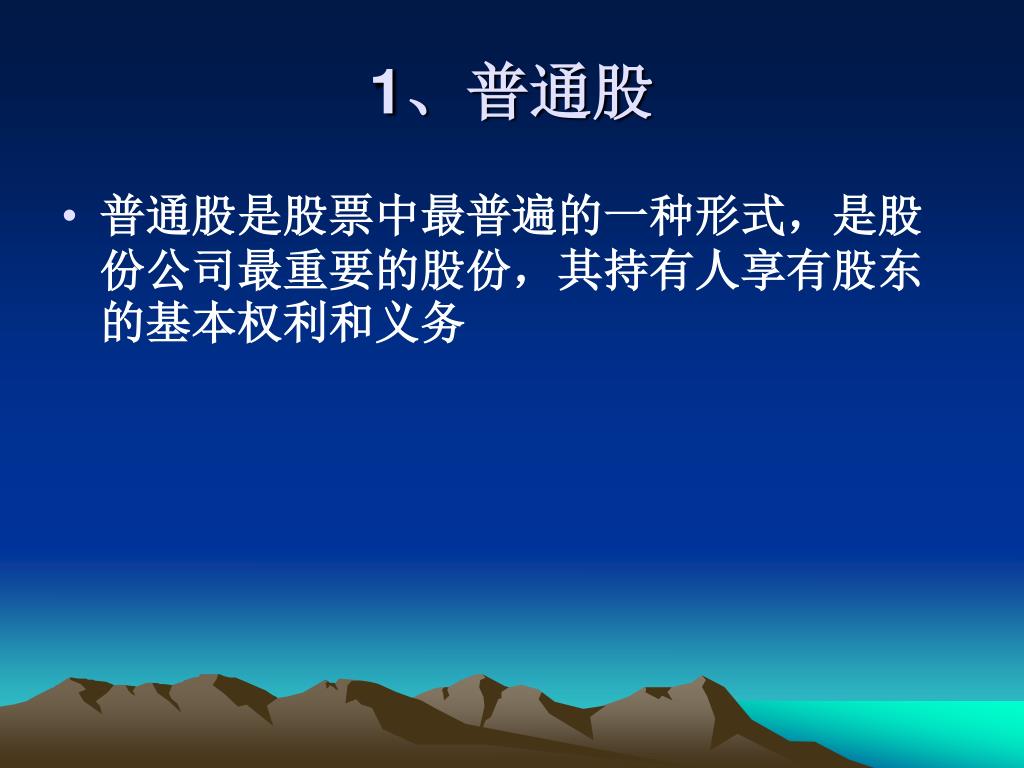 1、普通股

• 普通股是股票中最普遍的一种形式，是股份公司最重要的股份，其持有人享有股东的基本权利和义务